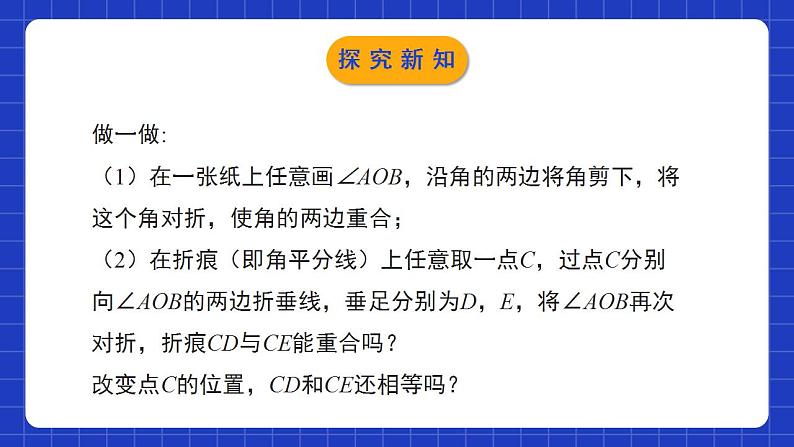 探究新知

做一做:

（1）在一张纸上任意画$\angle AOB$，沿角的两边将角剪下，将这个角对折，使角的两边重合；

（2）在折痕（即角平分线）上任意取一点$C$，过点$C$分别向$\angle AOB$的两边折垂线，垂足分别为$D$，$E$，将$\angle AOB$再次对折，折痕$CD$与$CE$能重合吗？

改变点$C$的位置，$CD$和$CE$还相等吗？